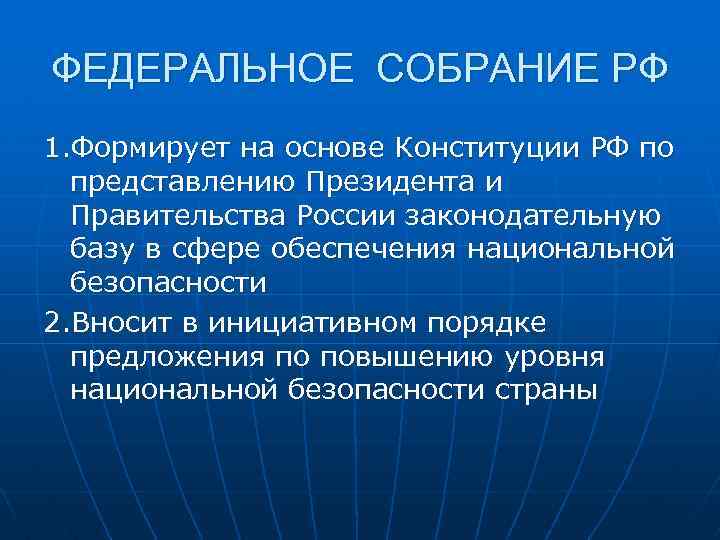 ФЕДЕРАЛЬНОЕ СОБРАНИЕ РФ

1.Формирует на основе Конституции РФ по представлению Президента и Правительства России законодательную базу в сфере обеспечения национальной безопасности

2.Вносит в инициативном порядке предложения по повышению уровня национальной безопасности страны